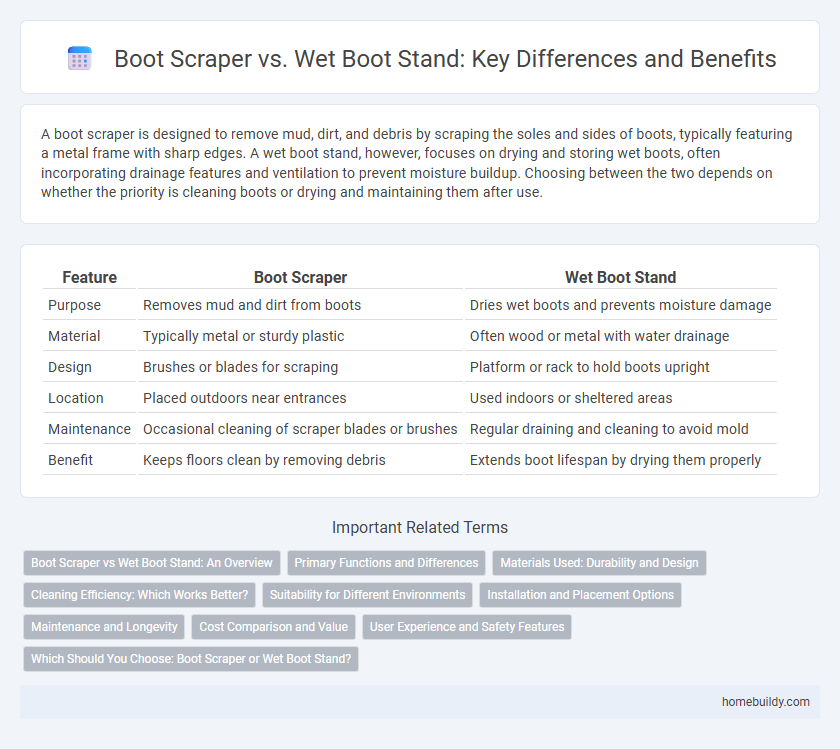 Boot Scraper vs. Wet Boot Stand: Key Differences and Benefits

A boot scraper is designed to remove mud, dirt, and debris by scraping the soles and sides of boots, typically featuring a metal frame with sharp edges. A wet boot stand, however, focuses on drying and storing wet boots, often incorporating drainage features and ventilation to prevent moisture buildup. Choosing between the two depends on whether the priority is cleaning boots or drying and maintaining them after use.

| Feature | Boot Scraper | Wet Boot Stand |
|---|---|---|
| Purpose | Removes mud and dirt from boots | Dries wet boots and prevents moisture damage |
| Material | Typically metal or sturdy plastic | Often wood or metal with water drainage |
| Design | Brushes or blades for scraping | Platform or rack to hold boots upright |
| Location | Placed outdoors near entrances | Used indoors or sheltered areas |
| Maintenance | Occasional cleaning of scraper blades or brushes | Regular draining and cleaning to avoid mold |
| Benefit | Keeps floors clean by removing debris | Extends boot lifespan by drying them properly |

Important Related Terms

Boot Scraper vs Wet Boot Stand: An Overview
Primary Functions and Differences
Materials Used: Durability and Design
Cleaning Efficiency: Which Works Better?
Suitability for Different Environments
Installation and Placement Options
Maintenance and Longevity
Cost Comparison and Value
User Experience and Safety Features
Which Should You Choose: Boot Scraper or Wet Boot Stand?

homebuildy.com